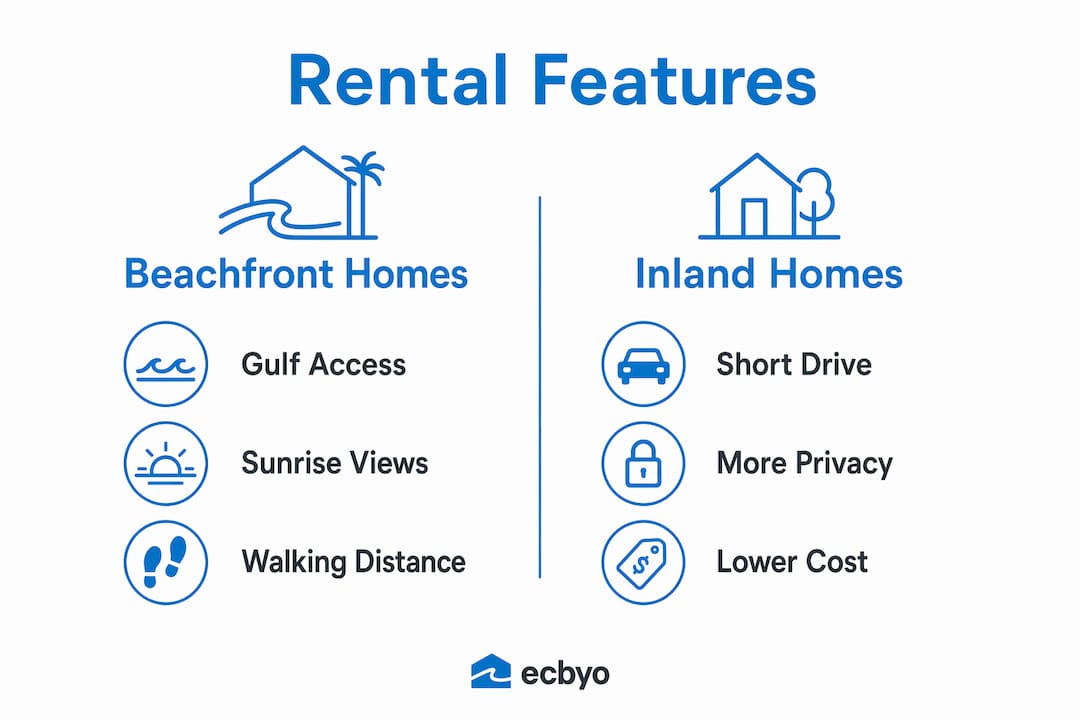 Rental Features

Beachfront Homes

Gulf Access

Sunrise Views

Walking Distance

Inland Homes

Short Drive

More Privacy

Lower Cost

ecbyo